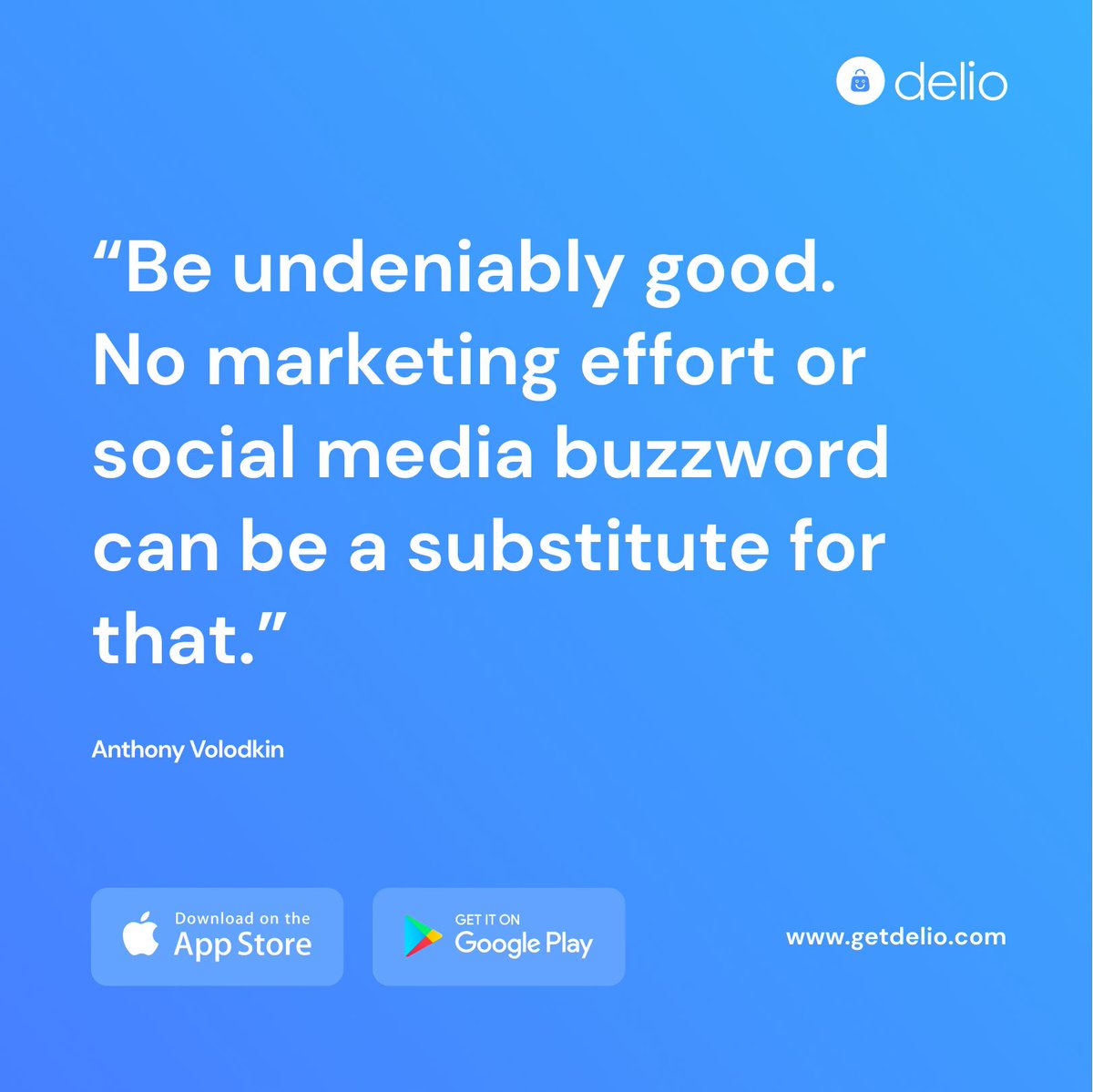 delio

“Be undeniably good. No marketing effort or social media buzzword can be a substitute for that.”

Anthony Volodkin

Download on the App Store

GET IT ON Google Play

www.getdelio.com